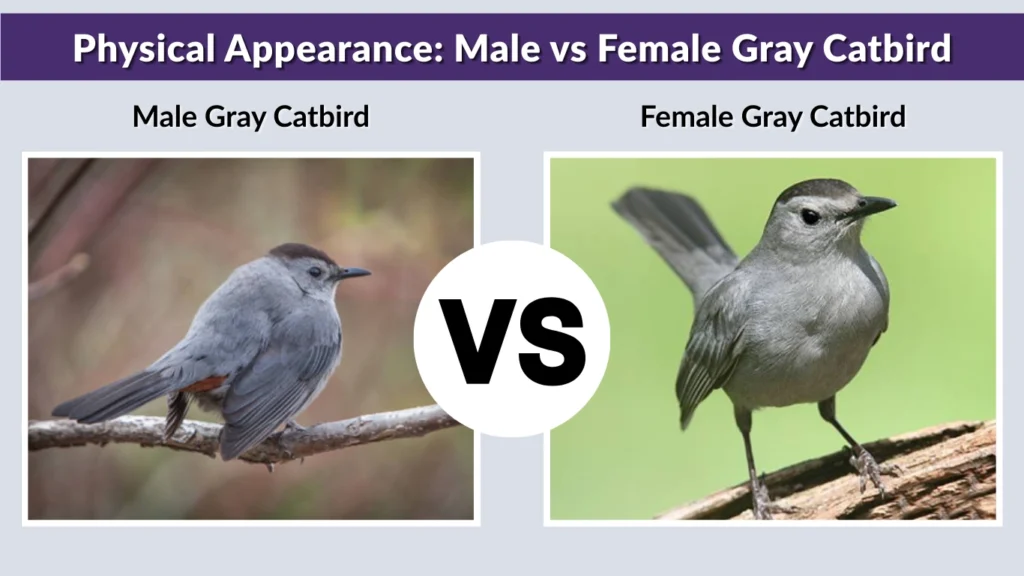 Physical Appearance: Male vs Female Gray Catbird

Male Gray Catbird

Female Gray Catbird

VS